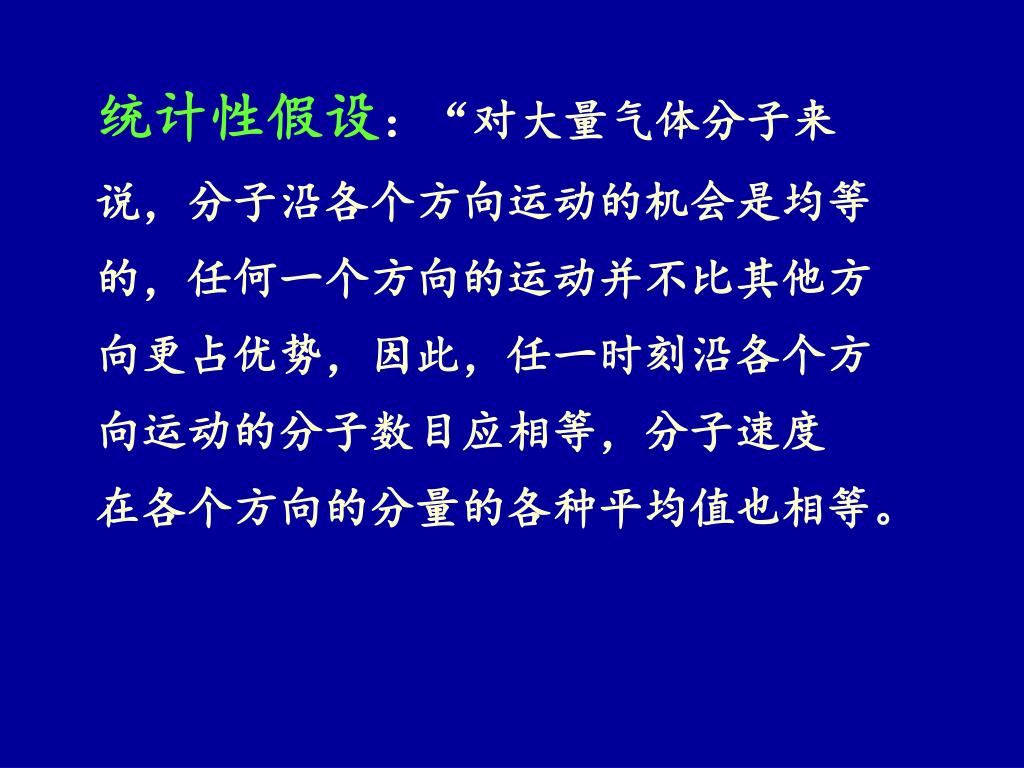 统计性假设：“对大量气体分子来说，分子沿各个方向运动的机会是均等的，任何一个方向的运动并不比其他方向更占优势，因此，任一时刻沿各个方向运动的分子数目应相等，分子速度在各个方向的分量的各种平均值也相等。